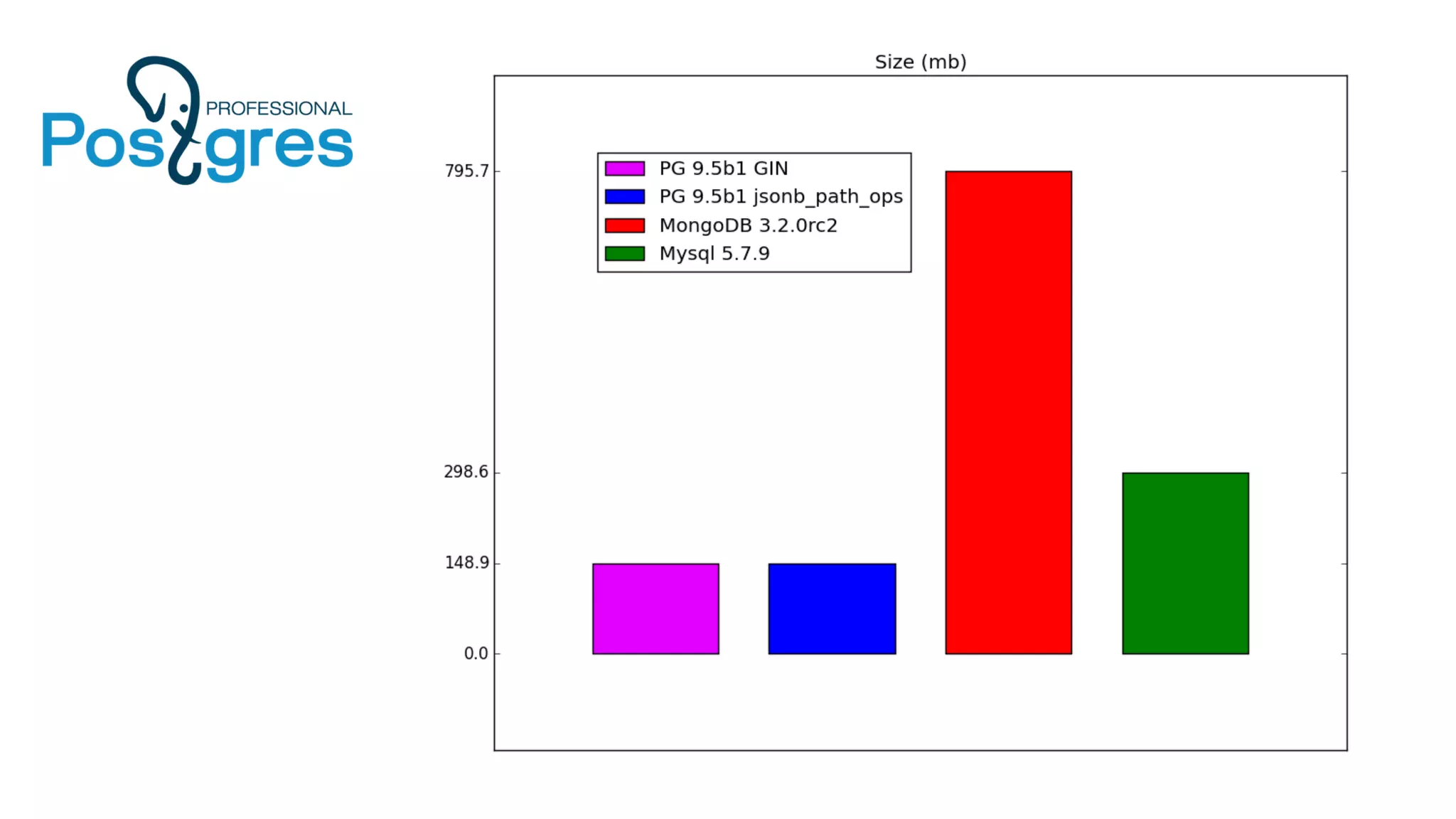 Postgres PROFESSIONAL

Size (mb)

795.7
298.6
148.9
0.0

PG 9.5b1 GIN
PG 9.5b1 jsonb_path_ops
MongoDB 3.2.0rc2
Mysql 5.7.9